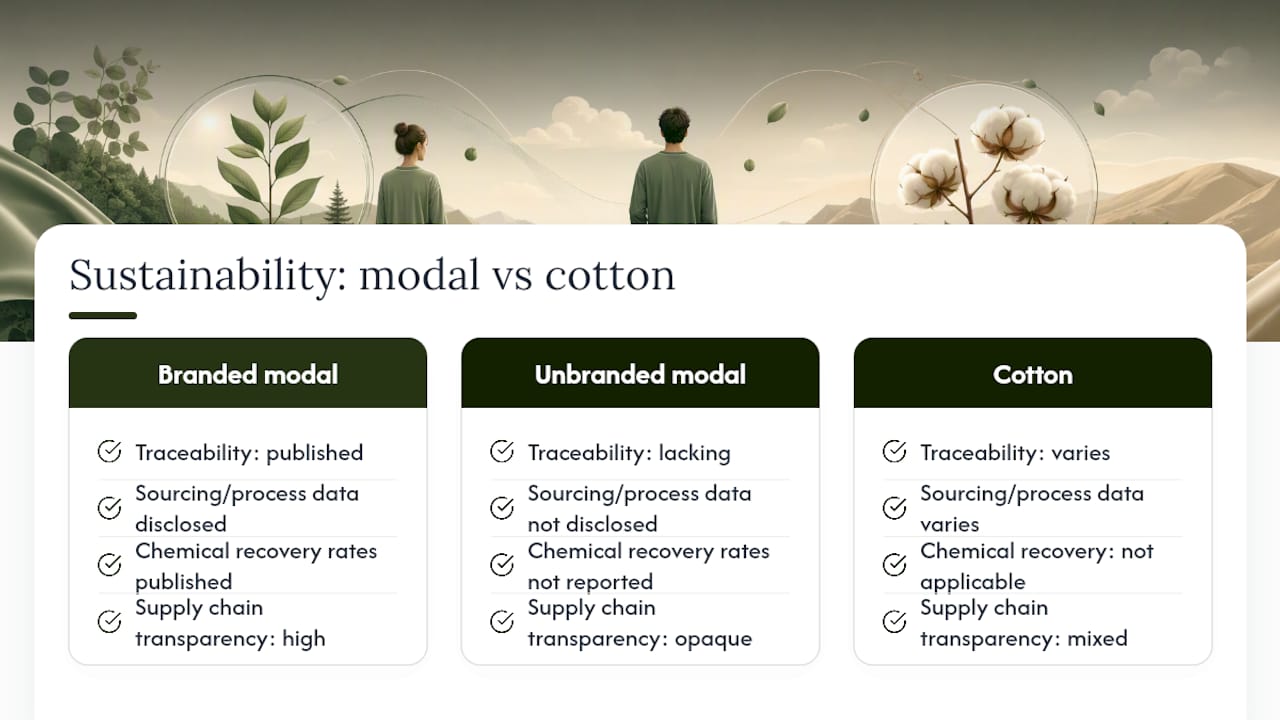 Sustainability: modal vs cotton

Branded modal

Traceability: published

Sourcing/process data disclosed

Chemical recovery rates published

Supply chain transparency: high

Unbranded modal

Traceability: lacking

Sourcing/process data not disclosed

Chemical recovery rates not reported

Supply chain transparency: opaque

Cotton

Traceability: varies

Sourcing/process data varies

Chemical recovery: not applicable

Supply chain transparency: mixed